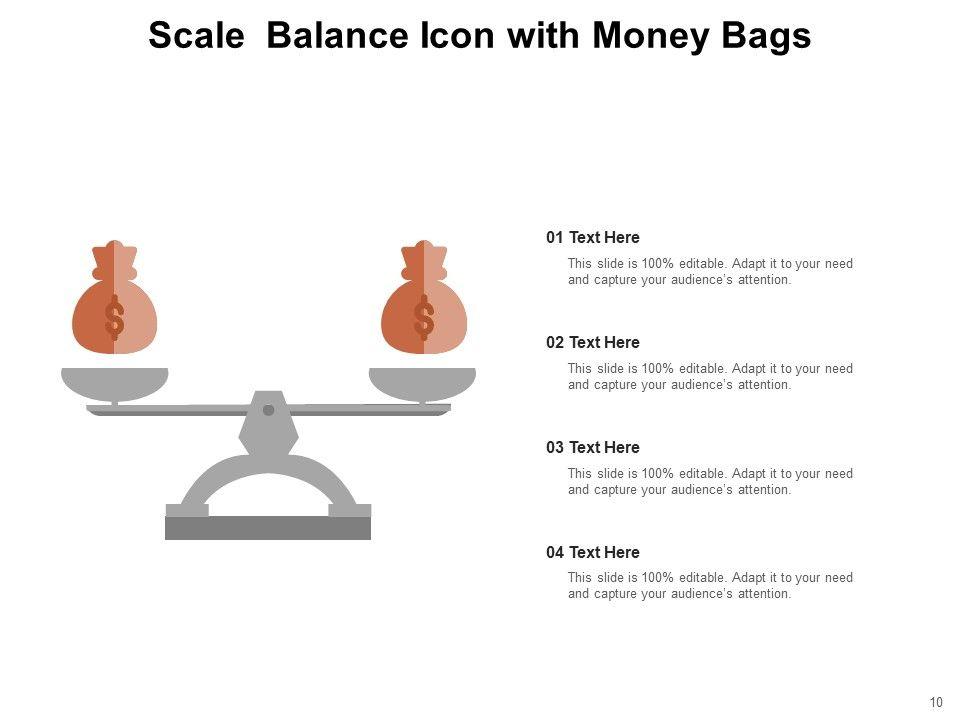 Scale  Balance Icon with Money Bags

$

$

01 Text Here

This slide is 100% editable. Adapt it to your need and capture your audience's attention.

02 Text Here

This slide is 100% editable. Adapt it to your need and capture your audience's attention.

03 Text Here

This slide is 100% editable. Adapt it to your need and capture your audience's attention.

04 Text Here

This slide is 100% editable. Adapt it to your need and capture your audience's attention.

10